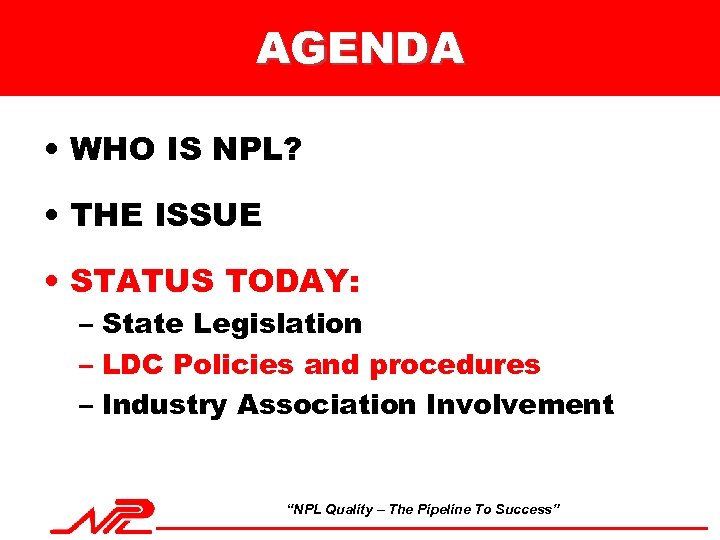 AGENDA

• WHO IS NPL?

• THE ISSUE

• STATUS TODAY:
– State Legislation
– LDC Policies and procedures
– Industry Association Involvement

NPL

"NPL Quality – The Pipeline To Success"